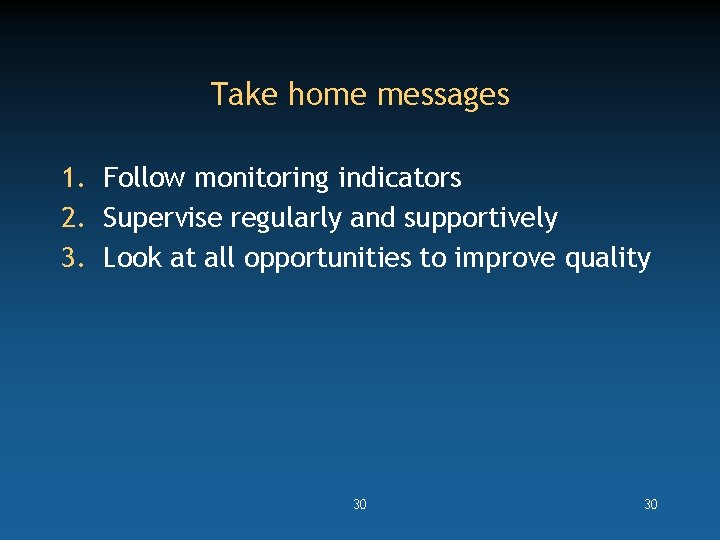 Take home messages

1. Follow monitoring indicators
2. Supervise regularly and supportively
3. Look at all opportunities to improve quality

30

30